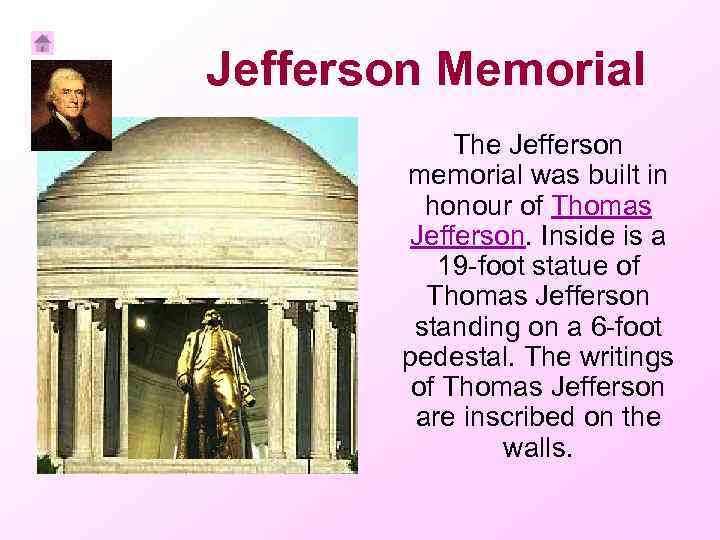 Jefferson Memorial

The Jefferson memorial was built in honour of Thomas Jefferson. Inside is a 19-foot statue of Thomas Jefferson standing on a 6-foot pedestal. The writings of Thomas Jefferson are inscribed on the walls.